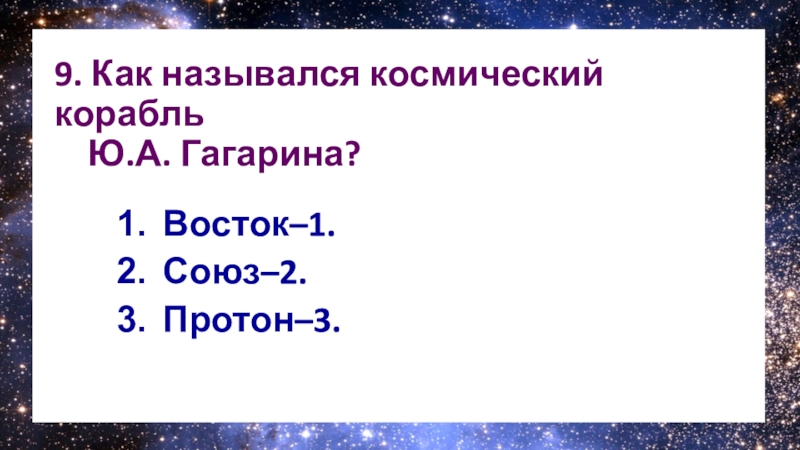 9. Как назывался космический корабль Ю.А. Гагарина?

1. Восток–1.
2. Союз–2.
3. Протон–3.